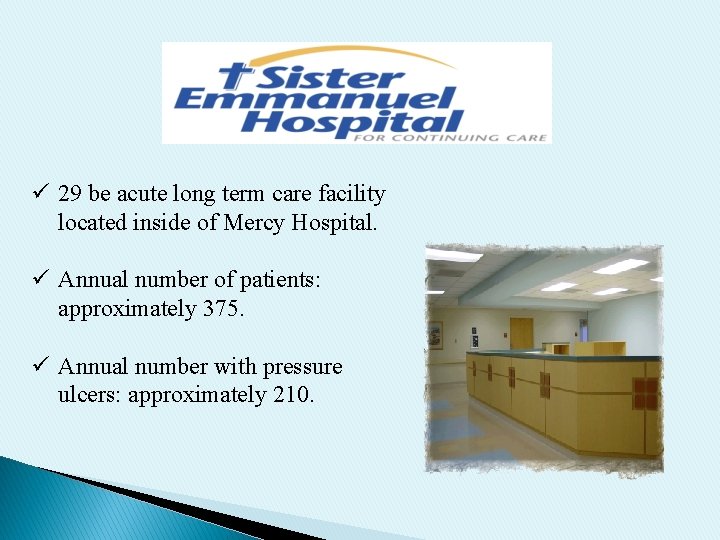 Sister Emmanuel Hospital
FOR CONTINUING CARE

✓ 29 be acute long term care facility located inside of Mercy Hospital.

✓ Annual number of patients: approximately 375.

✓ Annual number with pressure ulcers: approximately 210.